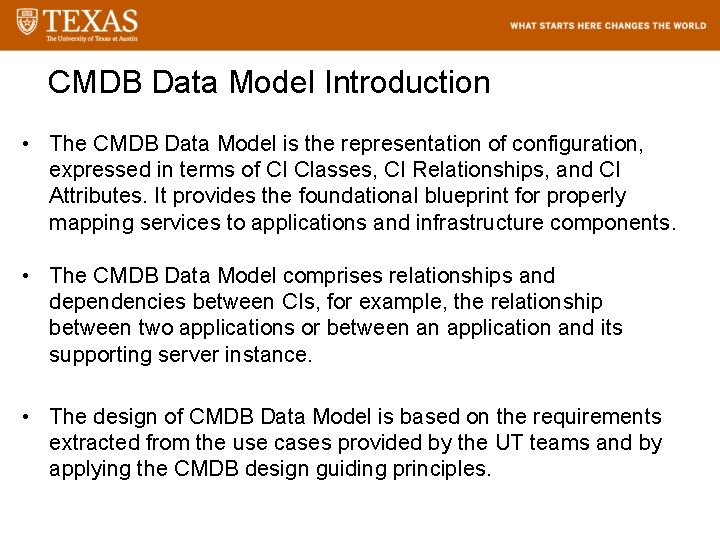 TEXAS
The University of Texas at Austin

WHAT STARTS HERE CHANGES THE WORLD

CMDB Data Model Introduction

• The CMDB Data Model is the representation of configuration, expressed in terms of CI Classes, CI Relationships, and CI Attributes. It provides the foundational blueprint for properly mapping services to applications and infrastructure components.

• The CMDB Data Model comprises relationships and dependencies between CIs, for example, the relationship between two applications or between an application and its supporting server instance.

• The design of CMDB Data Model is based on the requirements extracted from the use cases provided by the UT teams and by applying the CMDB design guiding principles.